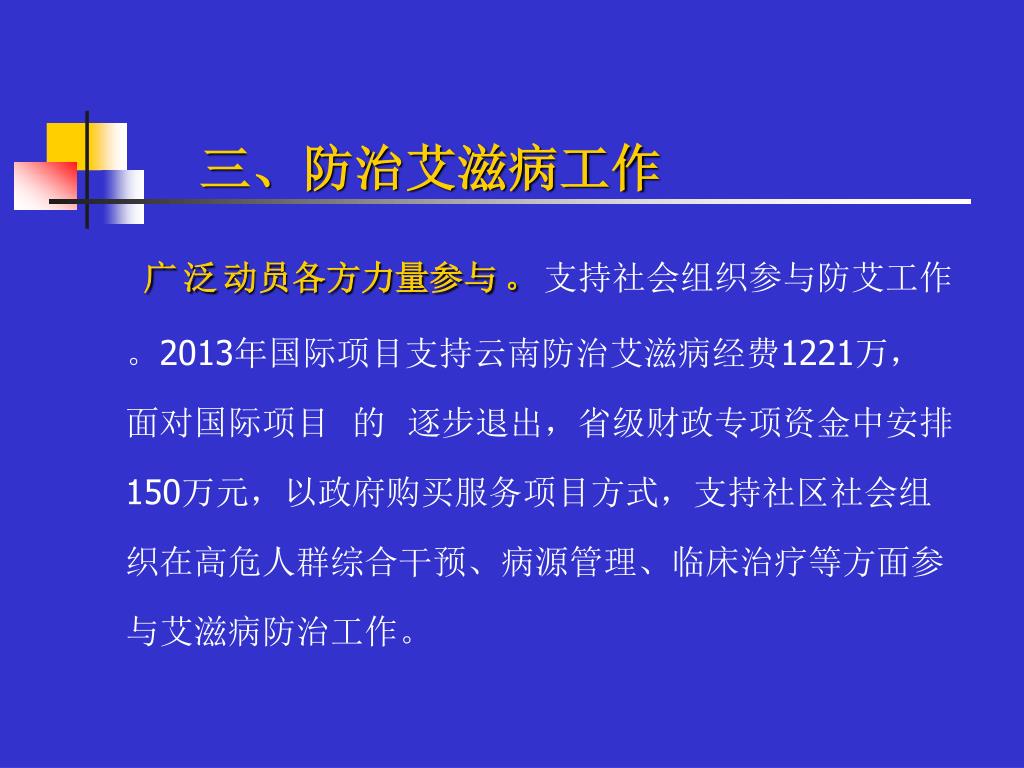 三、防治艾滋病工作

广泛动员各方力量参与。支持社会组织参与防艾工作。2013年国际项目支持云南防治艾滋病经费1221万，面对国际项目 的 逐步退出，省级财政专项资金中安排150万元，以政府购买服务项目方式，支持社区社会组织在高危人群综合干预、病源管理、临床治疗等方面参与艾滋病防治工作。